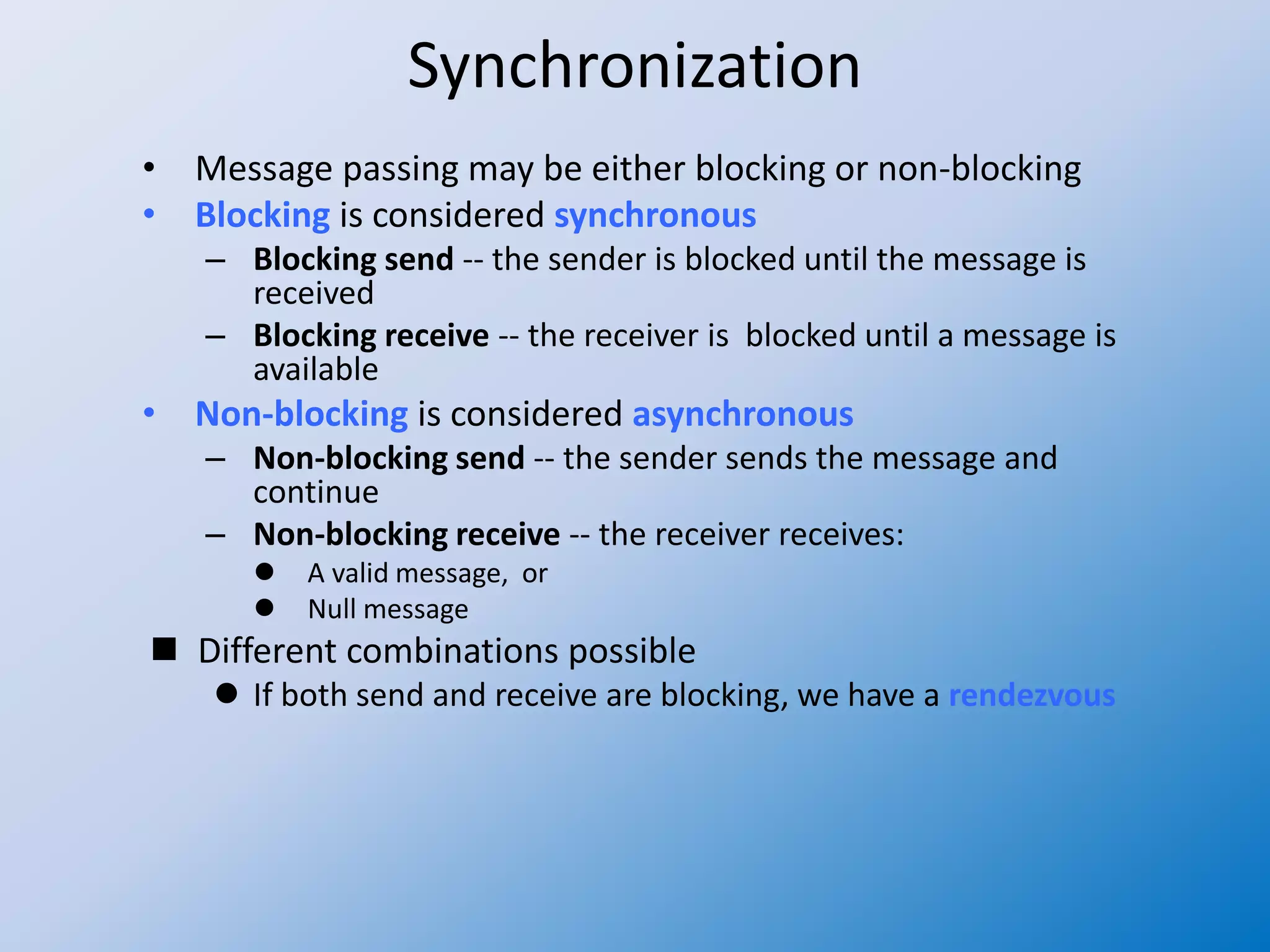 Synchronization

• Message passing may be either blocking or non-blocking
• Blocking is considered synchronous
– Blocking send -- the sender is blocked until the message is received
– Blocking receive -- the receiver is blocked until a message is available
• Non-blocking is considered asynchronous
– Non-blocking send -- the sender sends the message and continue
– Non-blocking receive -- the receiver receives:
● A valid message, or
● Null message
■ Different combinations possible
● If both send and receive are blocking, we have a rendezvous